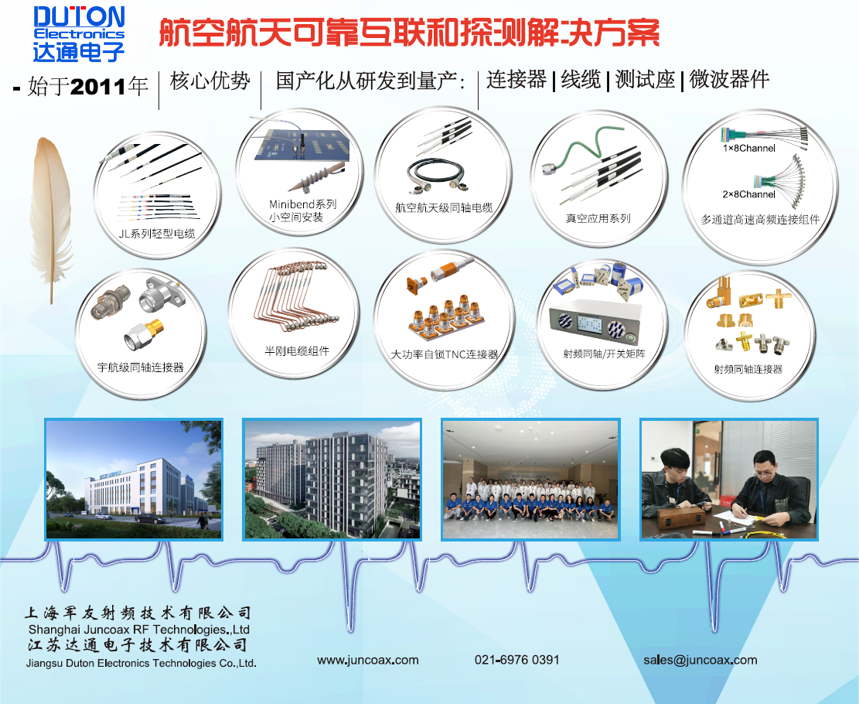 DUTON
Electronics
达通电子

航空航天可靠互联和探测解决方案

- 始于2011年 | 核心优势 | 国产化从研发到量产： | 连接器 | 线缆 | 测试座 | 微波器件

JL系列轻型电缆

Minibend系列
小空间安装

航空航天级同轴电缆

真空应用系列

1×8Channel
2×8Channel
多通道高速高频连接组件

宇航级同轴连接器

半刚电缆组件

大功率自锁TNC连接器

射频同轴/开关矩阵

射频同轴连接器

上海军友射频技术有限公司
Shanghai Juncoax RF Technologies.,Ltd
江苏达通电子技术有限公司
Jiangsu Duton Electronics Technologies Co.,Ltd.

www.juncoax.com

021-6976 0391

sales@juncoax.com